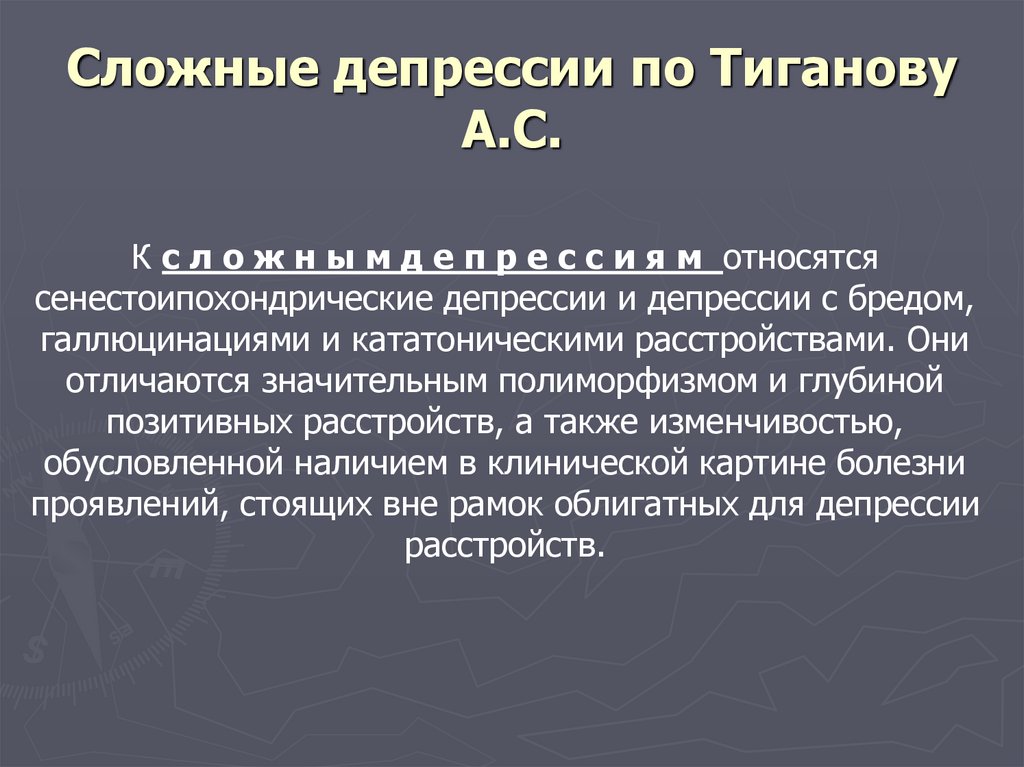 Сложные депрессии по Тиганову А.С.

К с л о ж н ы м д е п р е с с и я м относятся сенестоипохондрические депрессии и депрессии с бредом, галлюцинациями и кататоническими расстройствами. Они отличаются значительным полиморфизмом и глубиной позитивных расстройств, а также изменчивостью, обусловленной наличием в клинической картине болезни проявлений, стоящих вне рамок облигатных для депрессии расстройств.